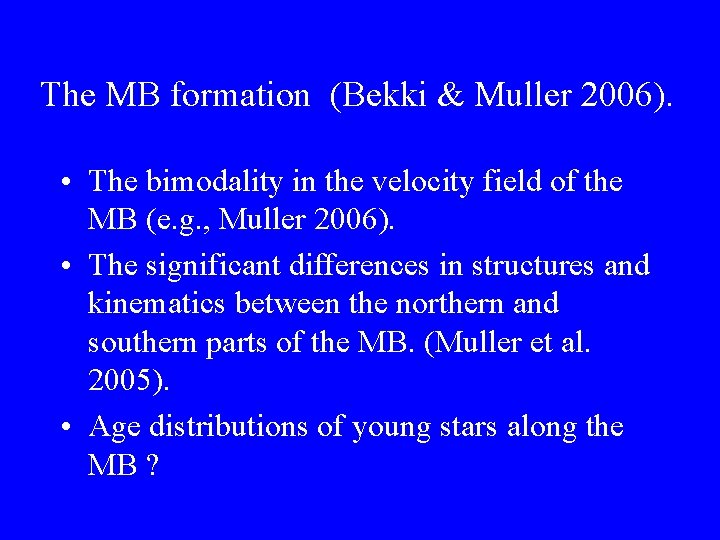 The MB formation (Bekki & Muller 2006).

• The bimodality in the velocity field of the MB (e.g., Muller 2006).

• The significant differences in structures and kinematics between the northern and southern parts of the MB. (Muller et al. 2005).

• Age distributions of young stars along the MB ?